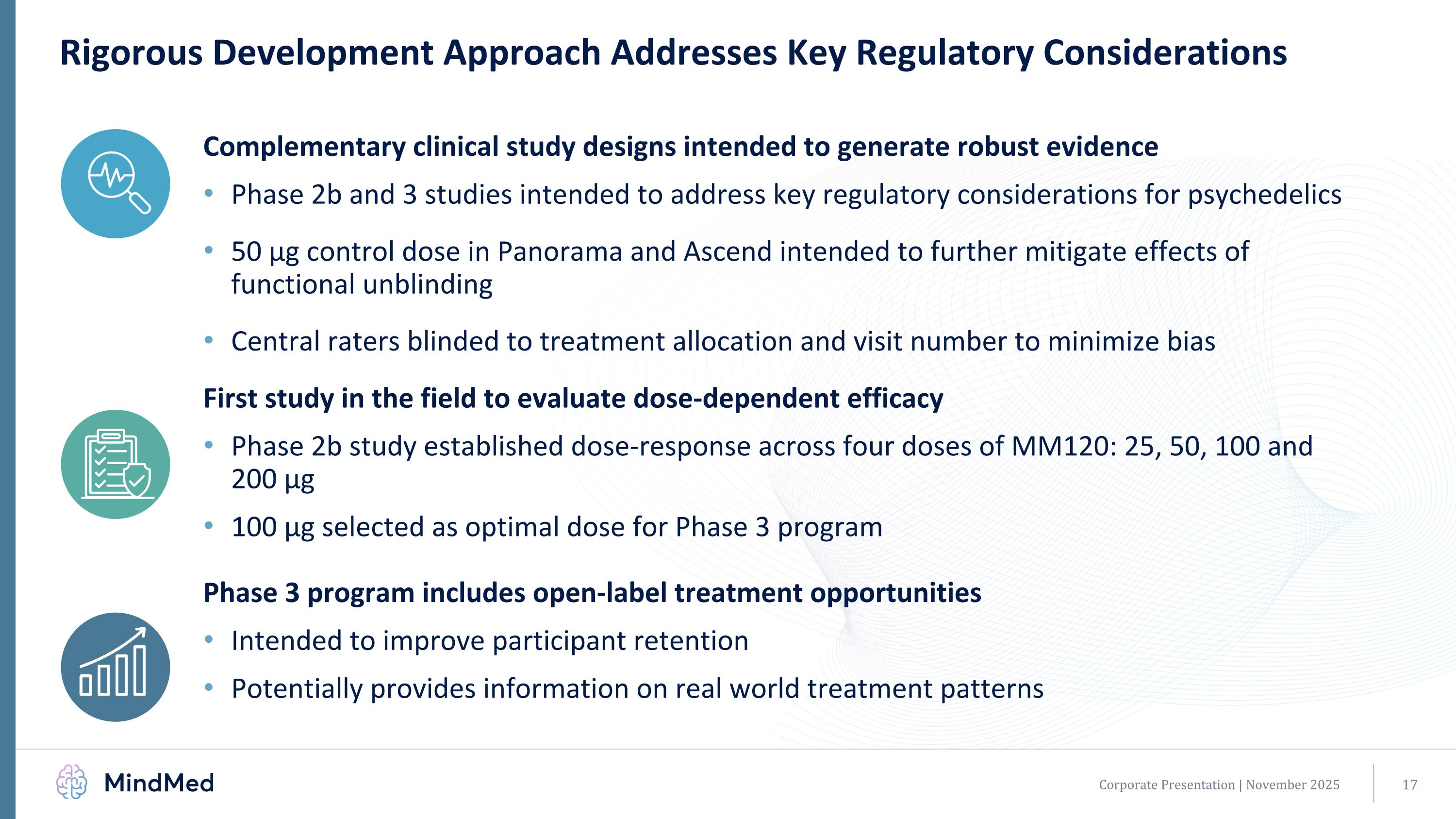 Rigorous Development Approach Addresses Key Regulatory Considerations

Complementary clinical study designs intended to generate robust evidence

• Phase 2b and 3 studies intended to address key regulatory considerations for psychedelics

• 50 µg control dose in Panorama and Ascend intended to further mitigate effects of functional unblinding

• Central raters blinded to treatment allocation and visit number to minimize bias

First study in the field to evaluate dose-dependent efficacy

• Phase 2b study established dose-response across four doses of MM120: 25, 50, 100 and 200 µg

• 100 µg selected as optimal dose for Phase 3 program

Phase 3 program includes open-label treatment opportunities

• Intended to improve participant retention

• Potentially provides information on real world treatment patterns

MindMed

Corporate Presentation | November 2025

17